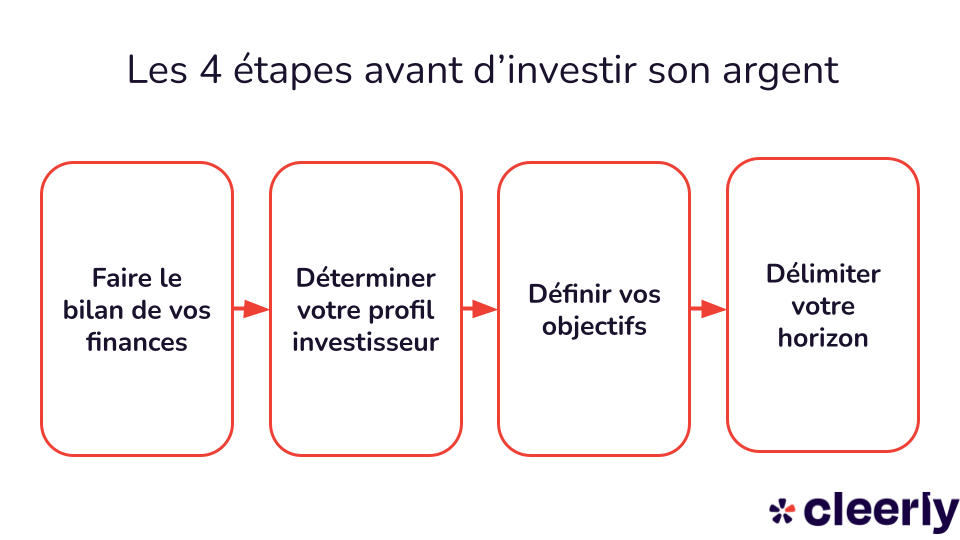 Les 4 étapes avant d'investir son argent

Faire le bilan de vos finances

Déterminer votre profil investisseur

Définir vos objectifs

Délimiter votre horizon

cleerly